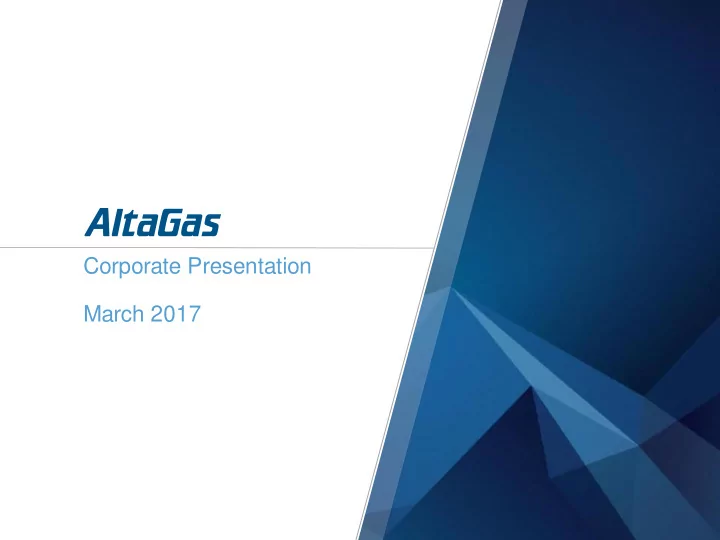 AltaGas

Corporate Presentation

March 2017